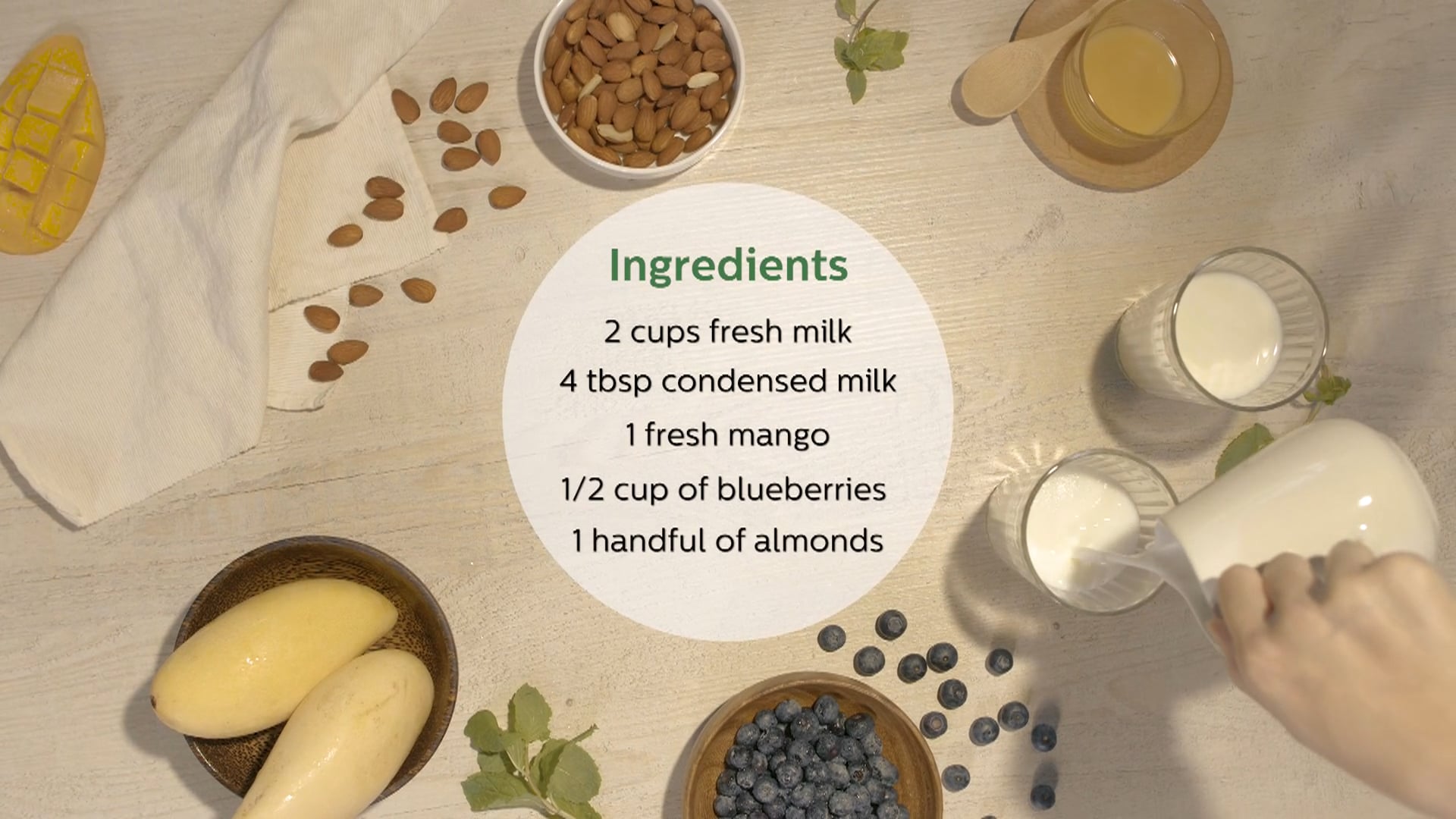 Ingredients

2 cups fresh milk

4 tbsp condensed milk

1 fresh mango

1/2 cup of blueberries

1 handful of almonds